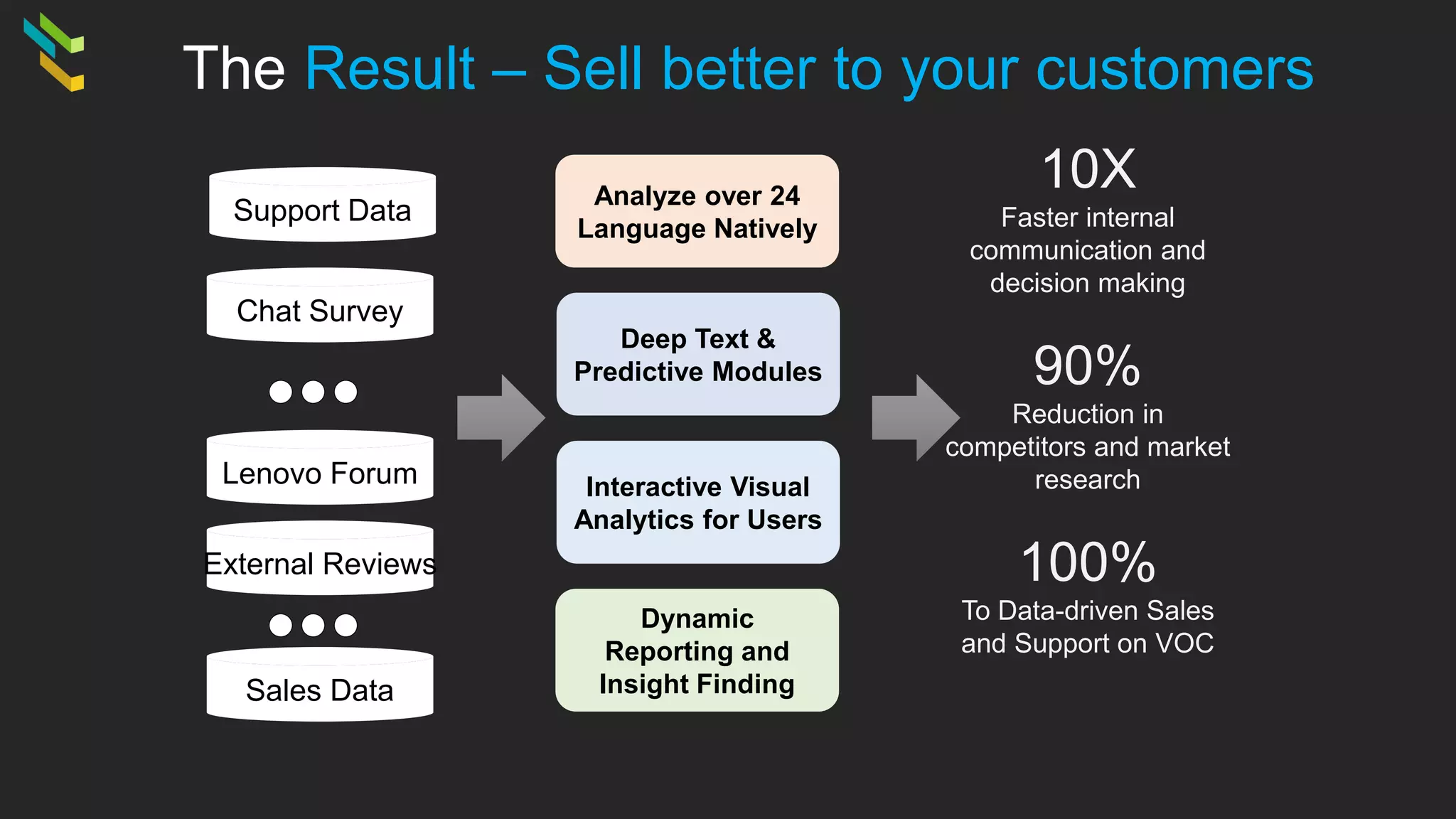 The Result – Sell better to your customers

Support Data

Chat Survey

Lenovo Forum

External Reviews

Sales Data

Analyze over 24 Language Natively

Deep Text & Predictive Modules

Interactive Visual Analytics for Users

Dynamic Reporting and Insight Finding

10X
Faster internal communication and decision making

90%
Reduction in competitors and market research

100%
To Data-driven Sales and Support on VOC